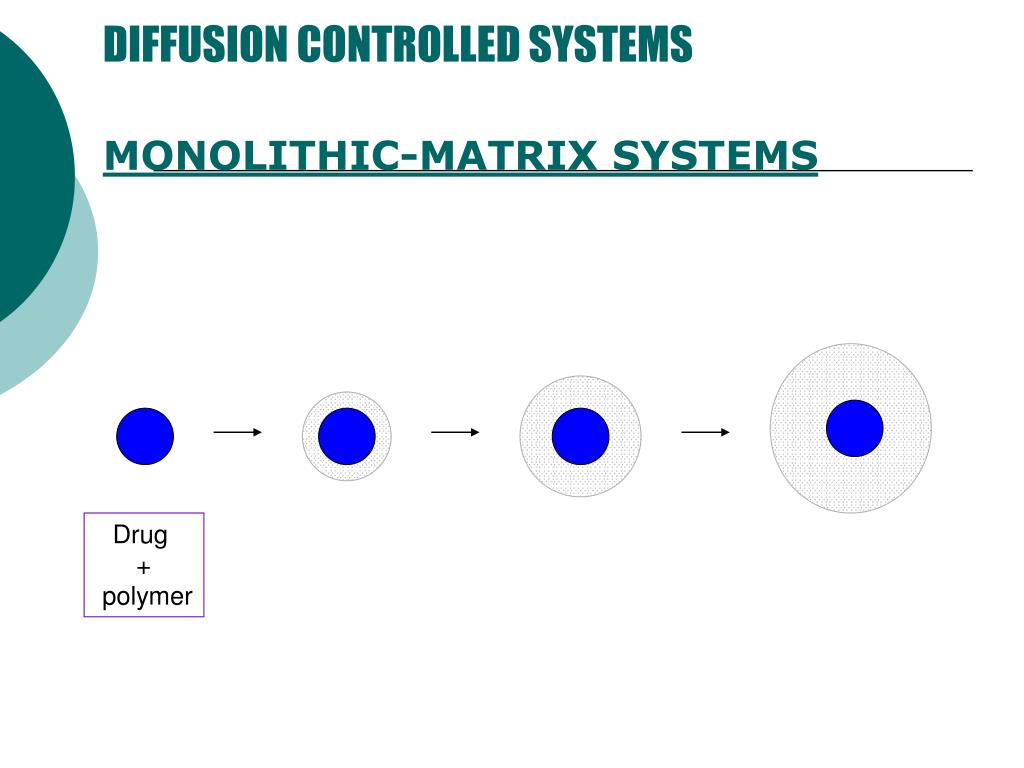 DIFFUSION CONTROLLED SYSTEMS

MONOLITHIC-MATRIX SYSTEMS

Drug
+
polymer